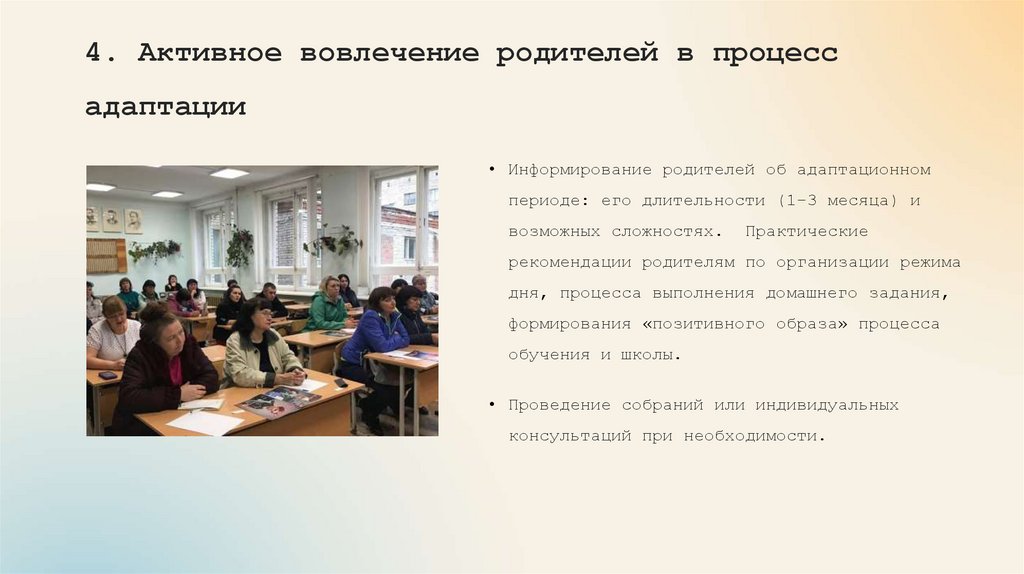 4. Активное вовлечение родителей в процесс адаптации

• Информирование родителей об адаптационном периоде: его длительности (1-3 месяца) и возможных сложностях. Практические рекомендации родителям по организации режима дня, процесса выполнения домашнего задания, формирования «позитивного образа» процесса обучения и школы.

• Проведение собраний или индивидуальных консультаций при необходимости.